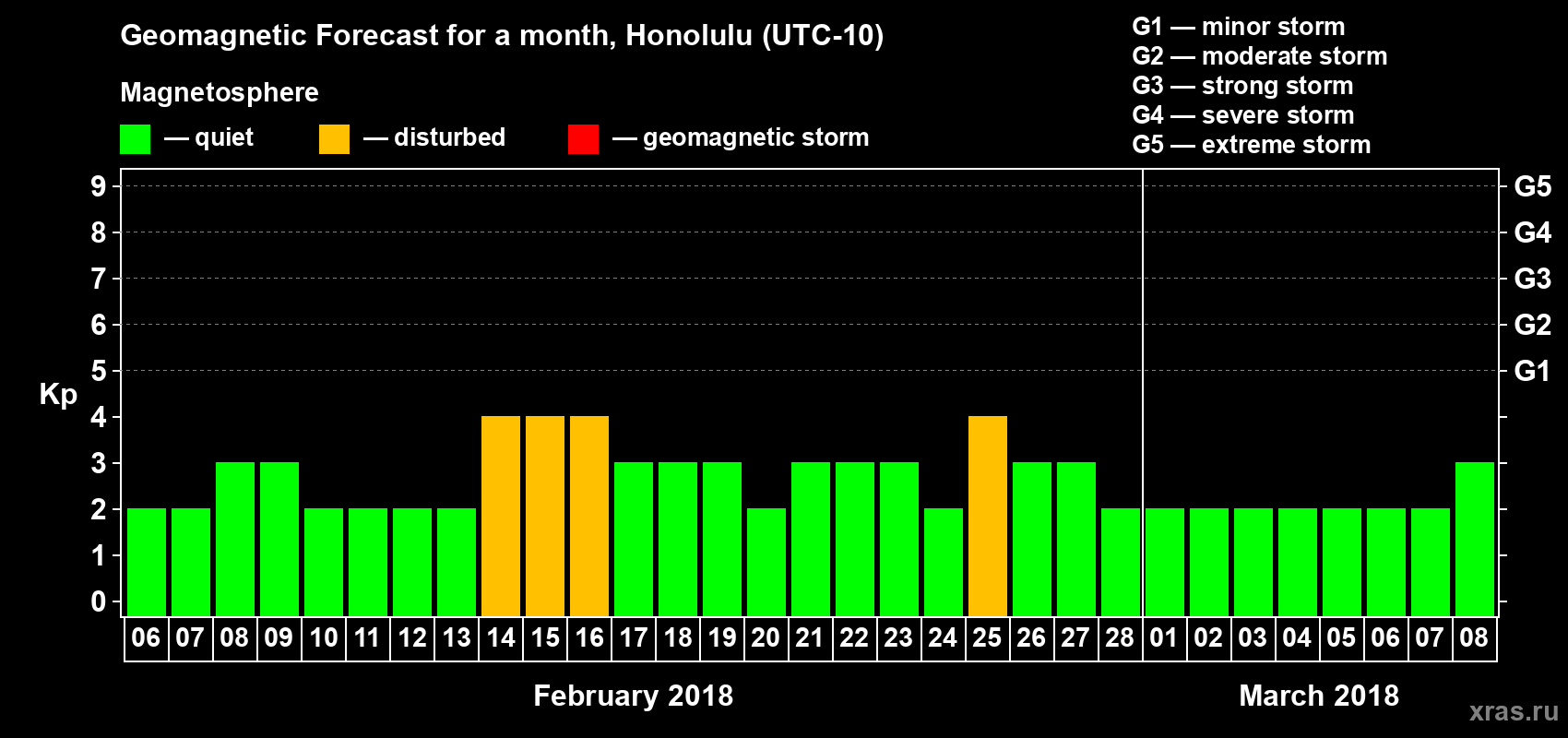 Geomagnetic Forecast for a month, Honolulu (UTC-10)

Magnetosphere

— quiet — disturbed — geomagnetic storm

G1 — minor storm
G2 — moderate storm
G3 — strong storm
G4 — severe storm
G5 — extreme storm

Kp

9
8
7
6
5
4
3
2
1
0

G5
G4
G3
G2
G1

06 07 08 09 10 11 12 13 14 15 16 17 18 19 20 21 22 23 24 25 26 27 28 01 02 03 04 05 06 07 08

February 2018

March 2018

xras.ru